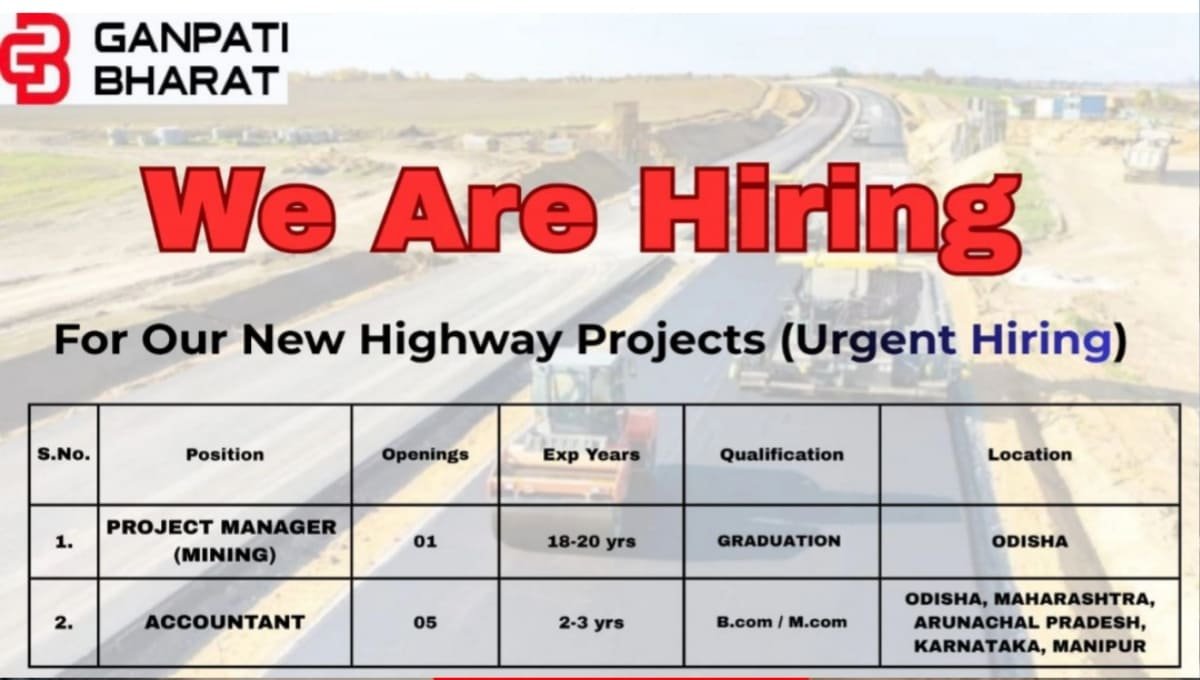 GANPATI BHARAT

We Are Hiring

For Our New Highway Projects (Urgent Hiring)

| S.No. | Position | Openings | Exp Years | Qualification | Location |
|---|---|---|---|---|---|
| 1. | PROJECT MANAGER (MINING) | 01 | 18-20 yrs | GRADUATION | ODISHA |
| 2. | ACCOUNTANT | 05 | 2-3 yrs | B.com / M.com | ODISHA, MAHARASHTRA, ARUNACHAL PRADESH, KARNATAKA, MANIPUR |